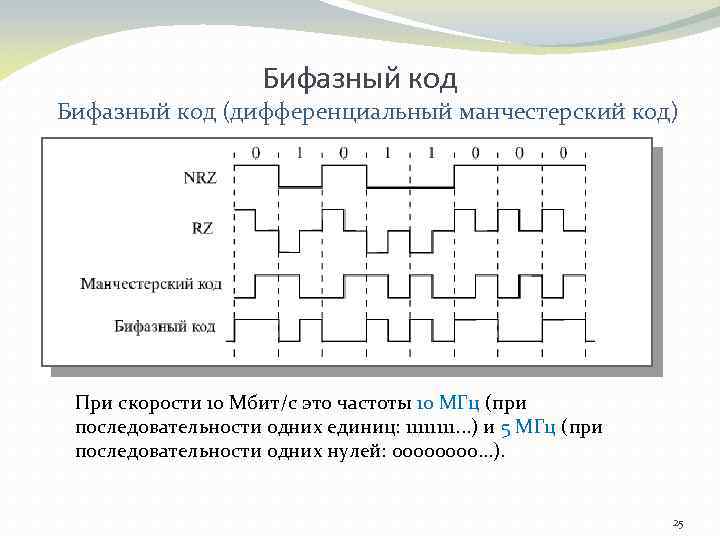 Бифазный код

Бифазный код (дифференциальный манчестерский код)

0 1 0 1 1 0 0 0

NRZ

RZ

Манчестерский код

Бифазный код

При скорости 10 Мбит/с это частоты 10 МГц (при последовательности одних единиц: 1111111…) и 5 МГц (при последовательности одних нулей: 00000000…).

25